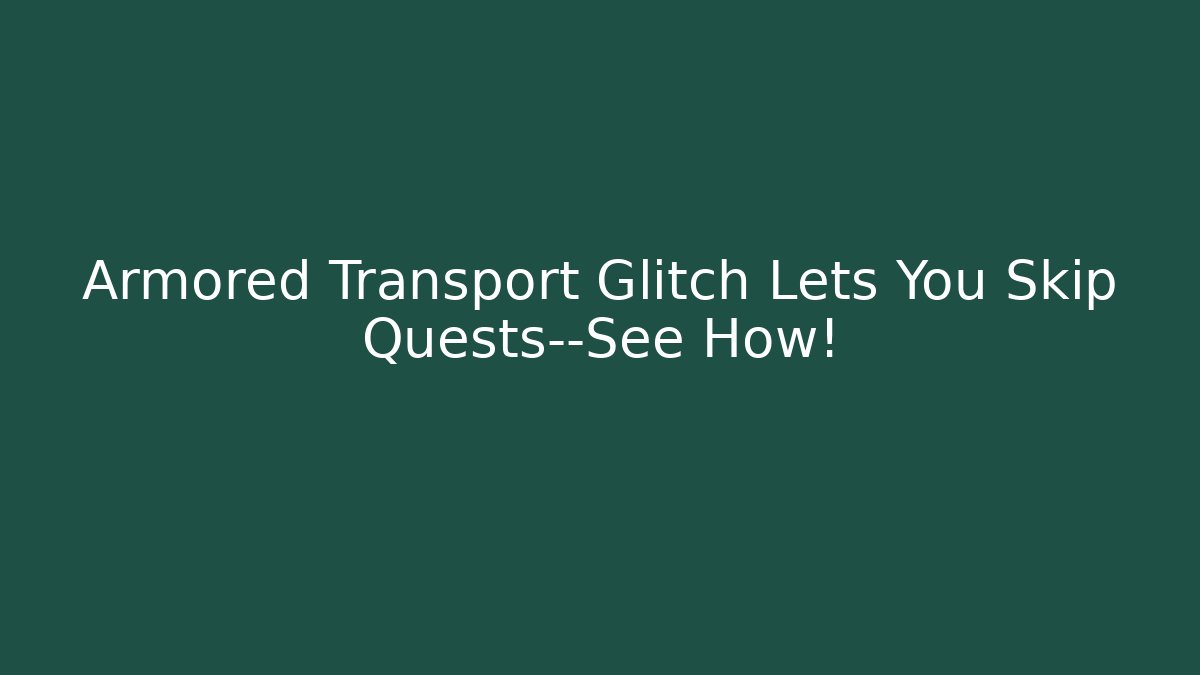 Armored Transport Glitch Lets You Skip Quests--See How!